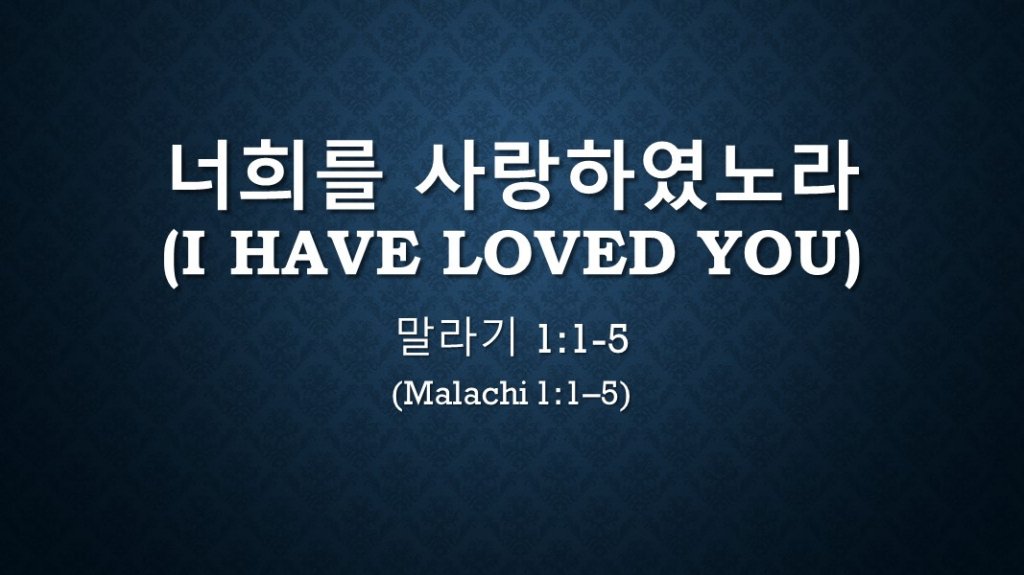 너희를 사랑하였노라
(I HAVE LOVED YOU)

말라기 1:1-5
(Malachi 1:1–5)